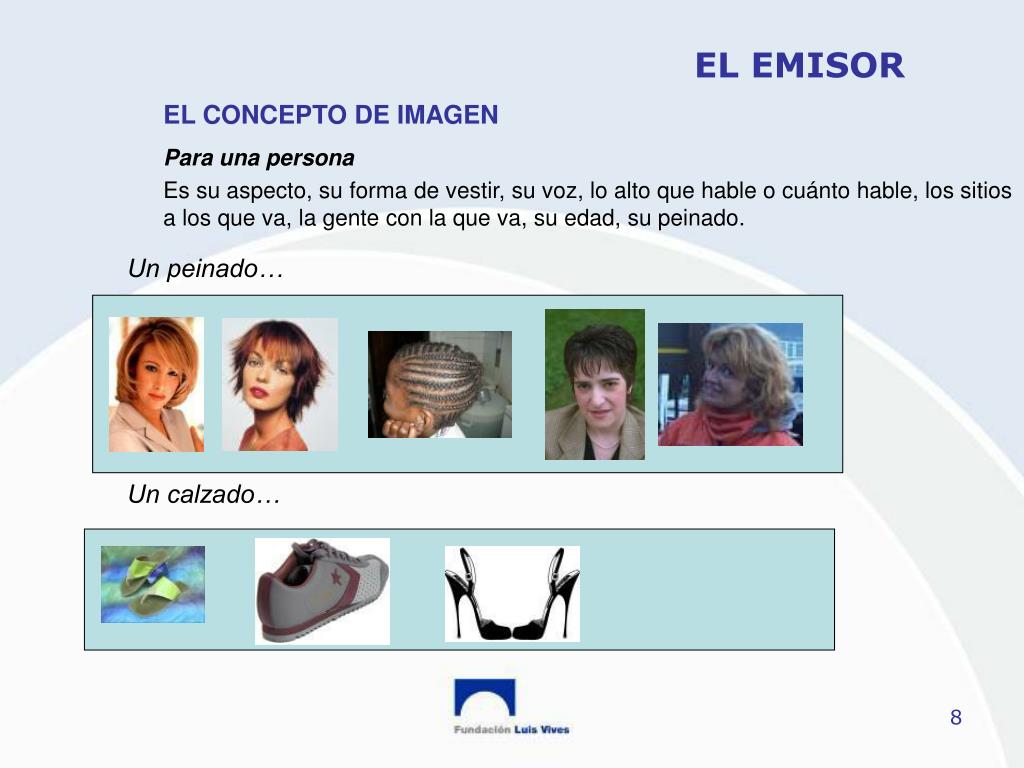 EL EMISOR

EL CONCEPTO DE IMAGEN

Para una persona

Es su aspecto, su forma de vestir, su voz, lo alto que hable o cuánto hable, los sitios a los que va, la gente con la que va, su edad, su peinado.

Un peinado…

Un calzado…

Fundación Luis Vives

8